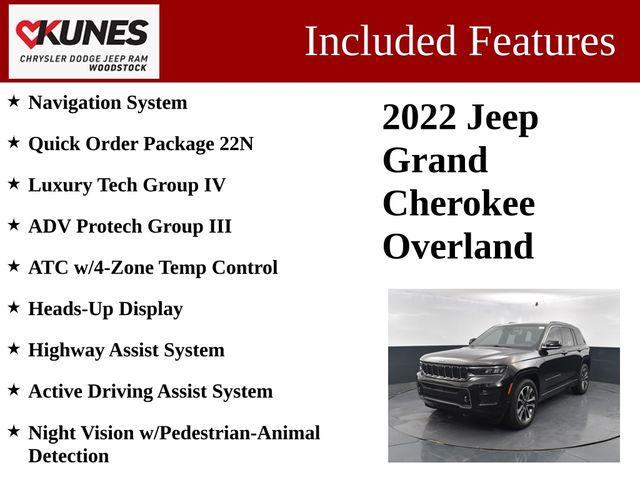 KUNES
CHRYSLER DODGE JEEP RAM
WOODSTOCK

Included Features

★ Navigation System

★ Quick Order Package 22N

★ Luxury Tech Group IV

★ ADV Protech Group III

★ ATC w/4-Zone Temp Control

★ Heads-Up Display

★ Highway Assist System

★ Active Driving Assist System

★ Night Vision w/Pedestrian-Animal Detection

2022 Jeep Grand Cherokee Overland